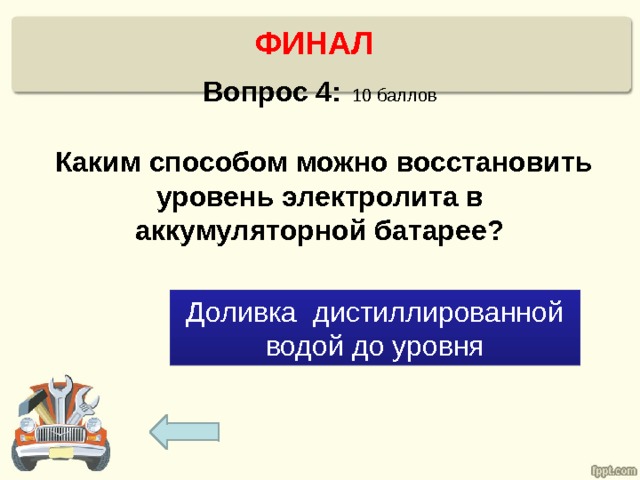 ФИНАЛ

Вопрос 4: 10 баллов

Каким способом можно восстановить уровень электролита в аккумуляторной батарее?

Доливка дистиллированной водой до уровня

fppt.com